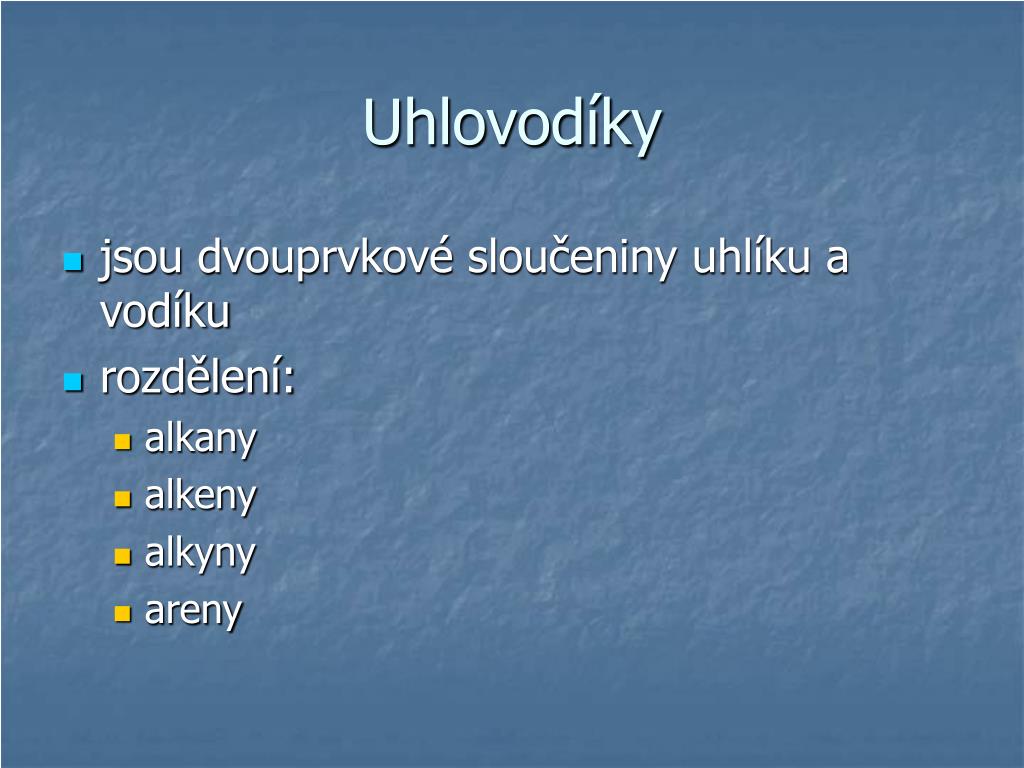 Uhlovodíky

- jsou dvouprvkové sloučeniny uhlíku a vodíku
- rozdělení:
  - alkany
  - alkeny
  - alkyny
  - areny